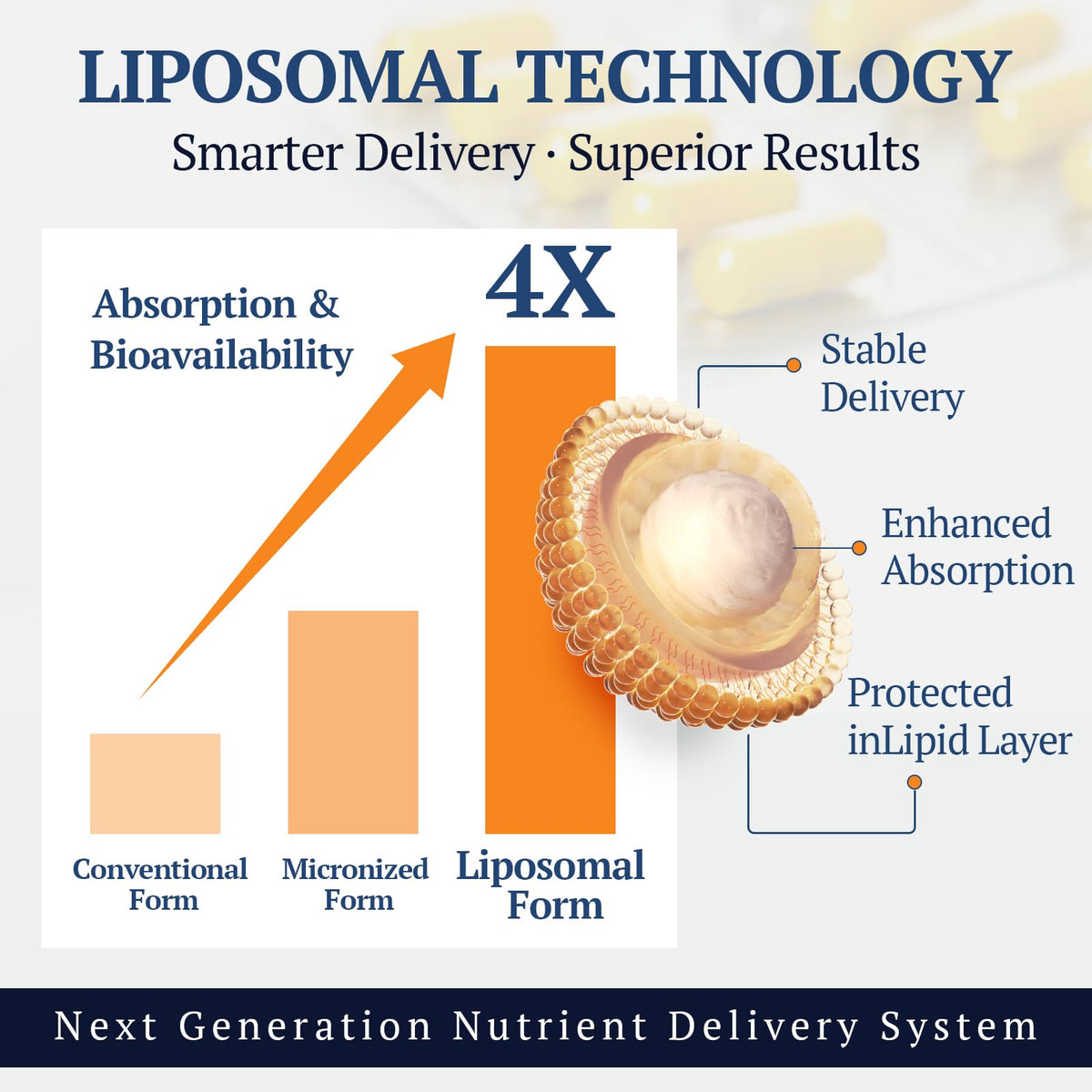 LIPOSOMAL TECHNOLOGY

Smarter Delivery · Superior Results

Absorption & Bioavailability

4X

Conventional Form

Micronized Form

Liposomal Form

Stable Delivery

Enhanced Absorption

Protected inLipid Layer

Next Generation Nutrient Delivery System